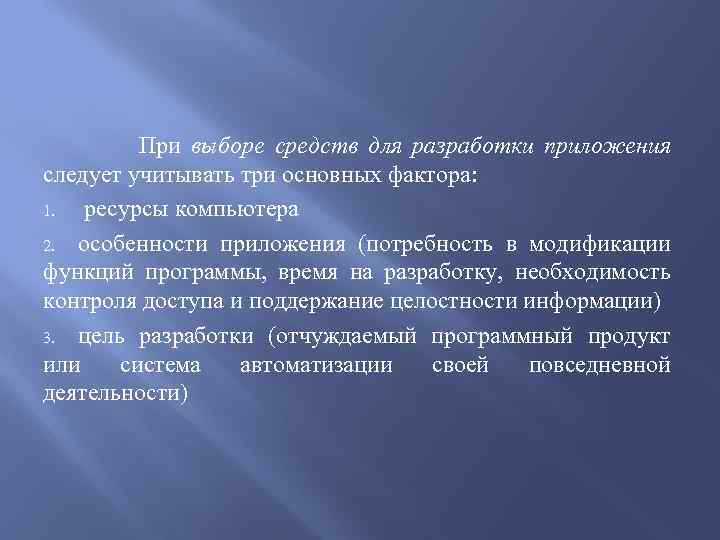 При выборе средств для разработки приложения следует учитывать три основных фактора:

1. ресурсы компьютера

2. особенности приложения (потребность в модификации функций программы, время на разработку, необходимость контроля доступа и поддержание целостности информации)

3. цель разработки (отчуждаемый программный продукт или система автоматизации своей повседневной деятельности)